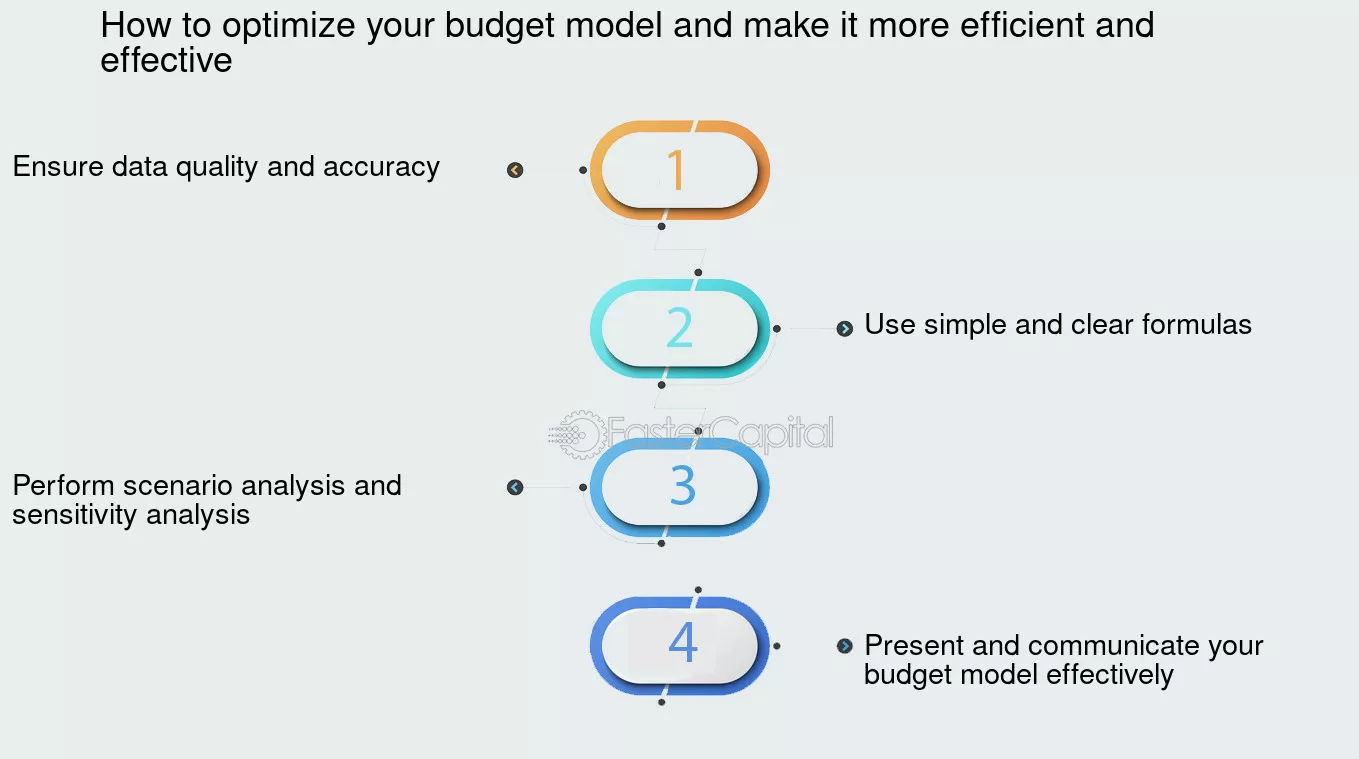 How to optimize your budget model and make it more efficient and effective

Ensure data quality and accuracy

1

2

Use simple and clear formulas

FasterCapital

Perform scenario analysis and sensitivity analysis

3

4

Present and communicate your budget model effectively